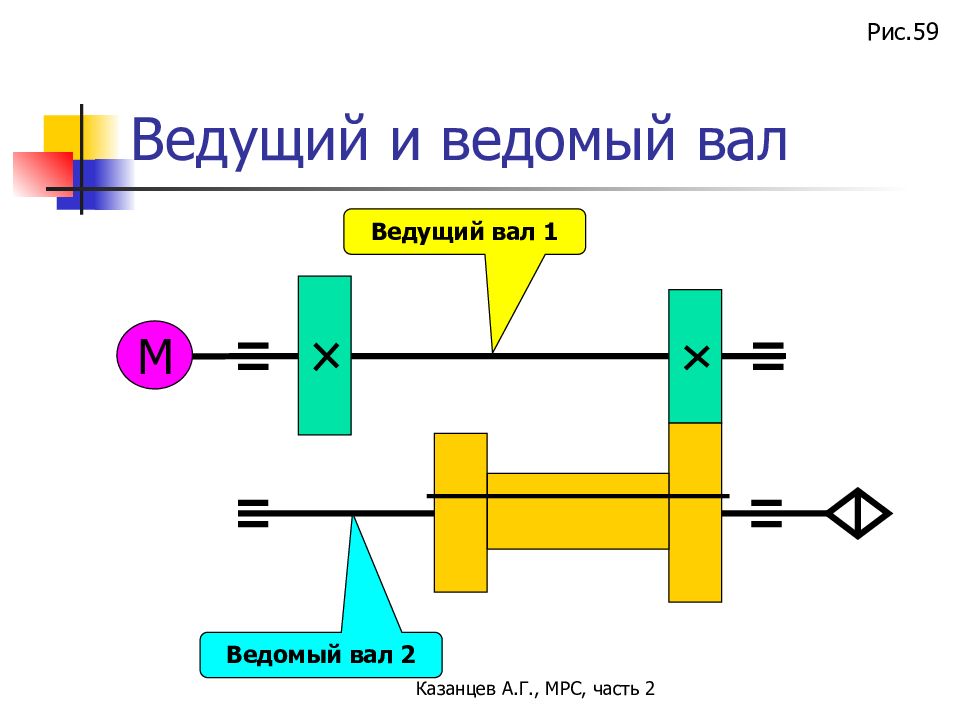 Рис.59

Ведущий и ведомый вал

Ведущий вал 1

М

Ведомый вал 2

Казанцев А.Г., МРС, часть 2